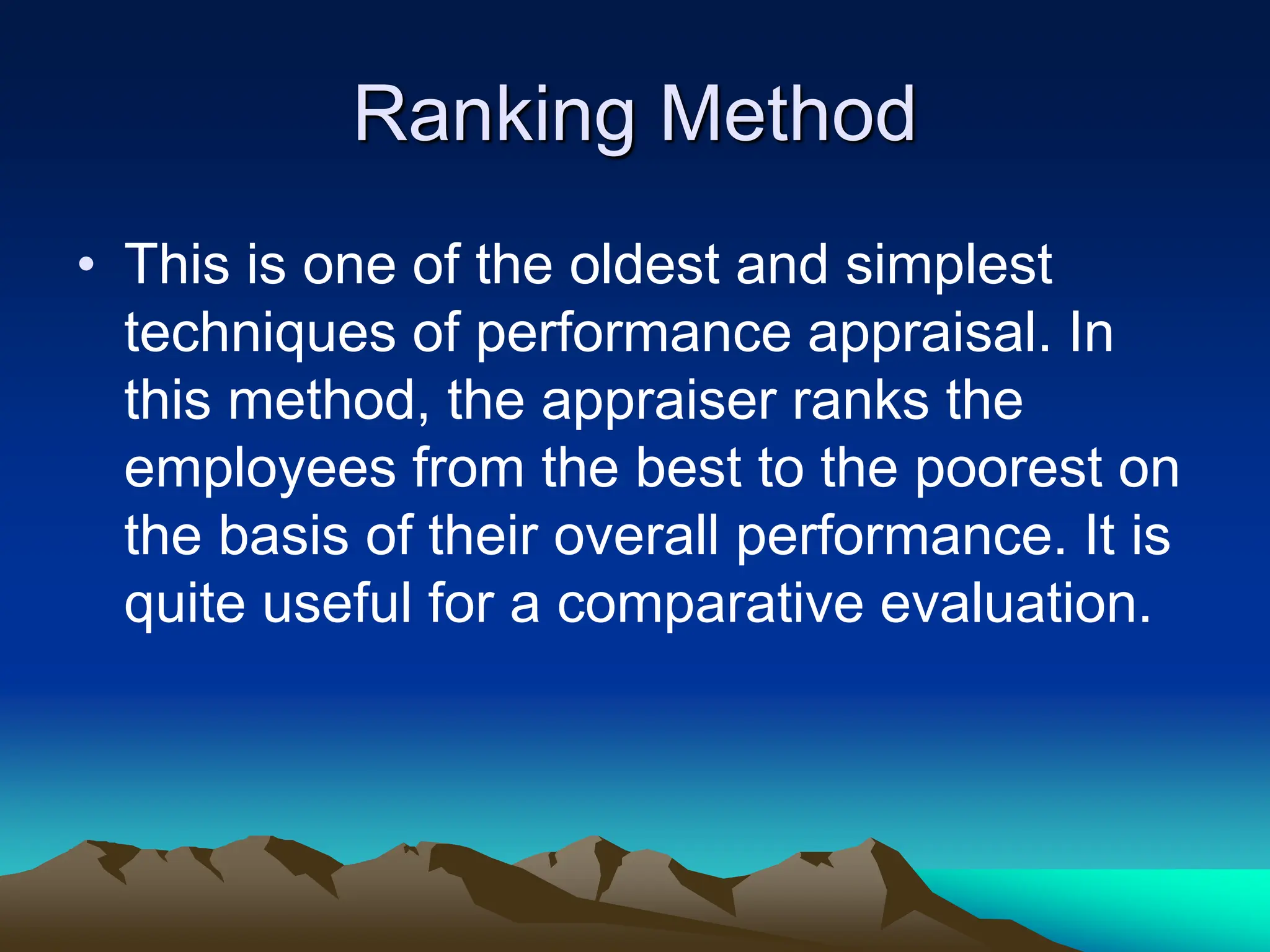 Ranking Method

• This is one of the oldest and simplest techniques of performance appraisal. In this method, the appraiser ranks the employees from the best to the poorest on the basis of their overall performance. It is quite useful for a comparative evaluation.